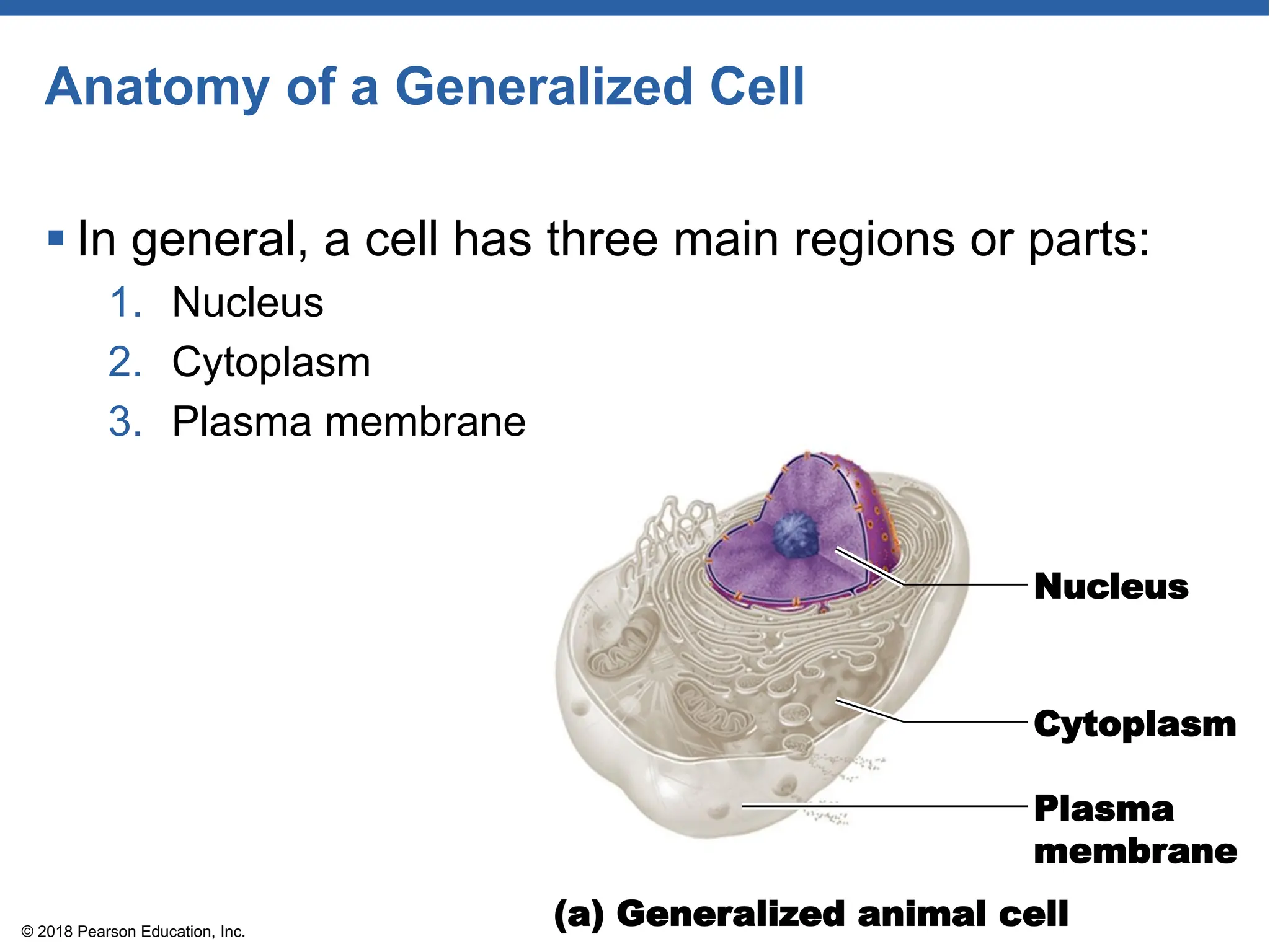 Anatomy of a Generalized Cell

▪ In general, a cell has three main regions or parts:

1. Nucleus
2. Cytoplasm
3. Plasma membrane

Nucleus

Cytoplasm

Plasma membrane

(a) Generalized animal cell

© 2018 Pearson Education, Inc.